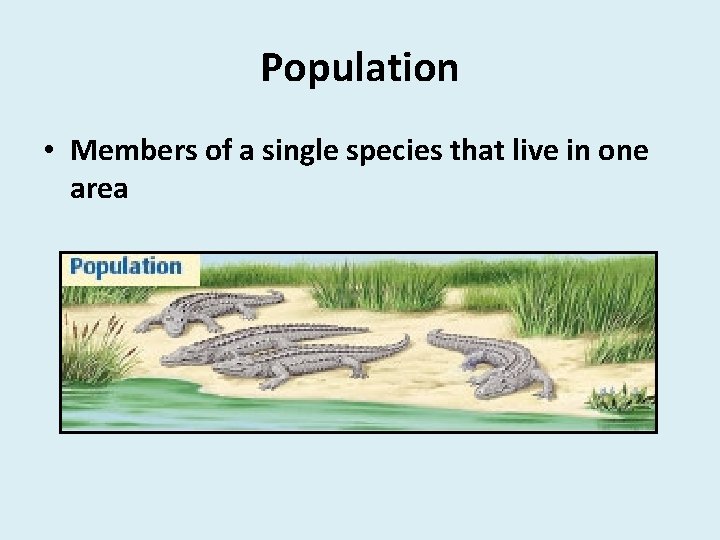 Population

• Members of a single species that live in one area

Population